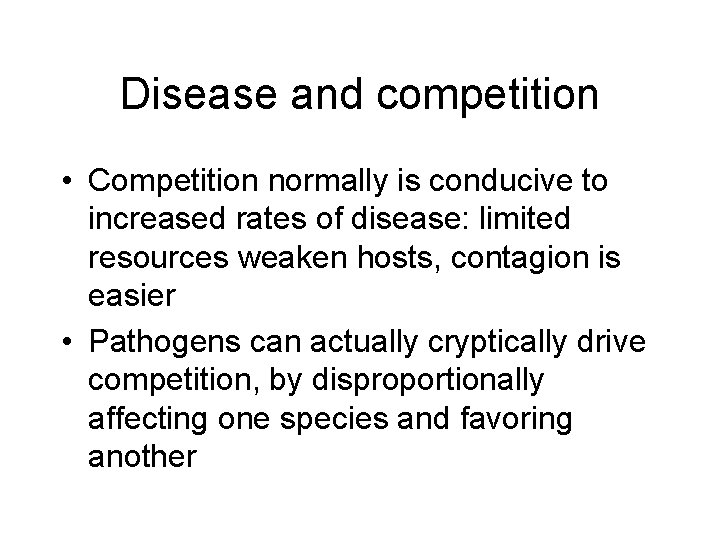 Disease and competition

• Competition normally is conducive to increased rates of disease: limited resources weaken hosts, contagion is easier

• Pathogens can actually cryptically drive competition, by disproportionally affecting one species and favoring another